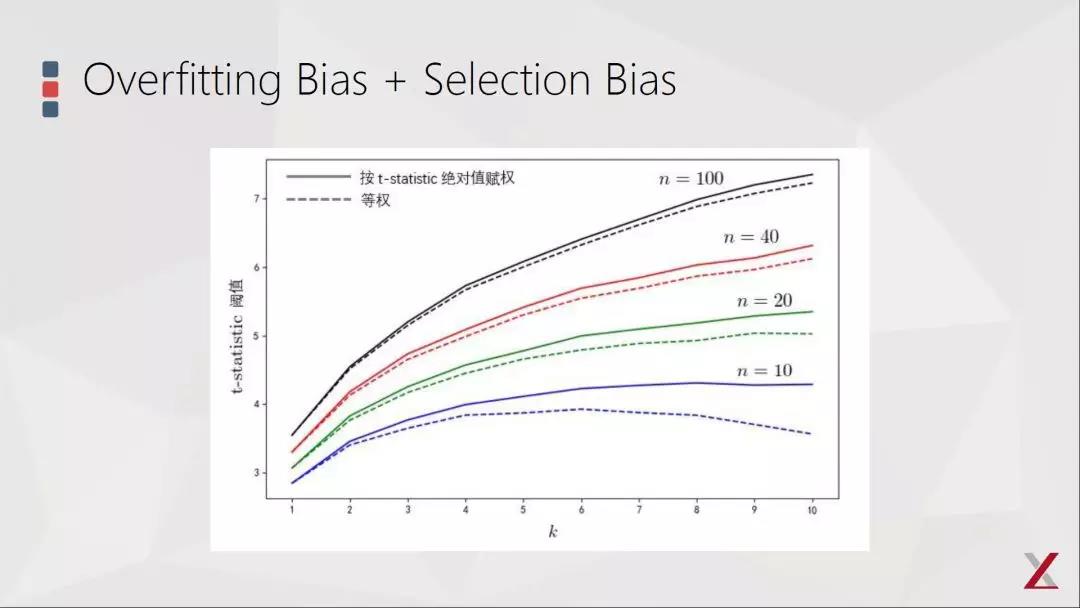 Overfitting Bias + Selection Bias

按 t-statistic 绝对值赋权
等权

$n = 100$
$n = 40$
$n = 20$
$n = 10$

t-statistic 阈值

7
6
5
4
3

1 2 3 4 5 6 7 8 9 10

$k$